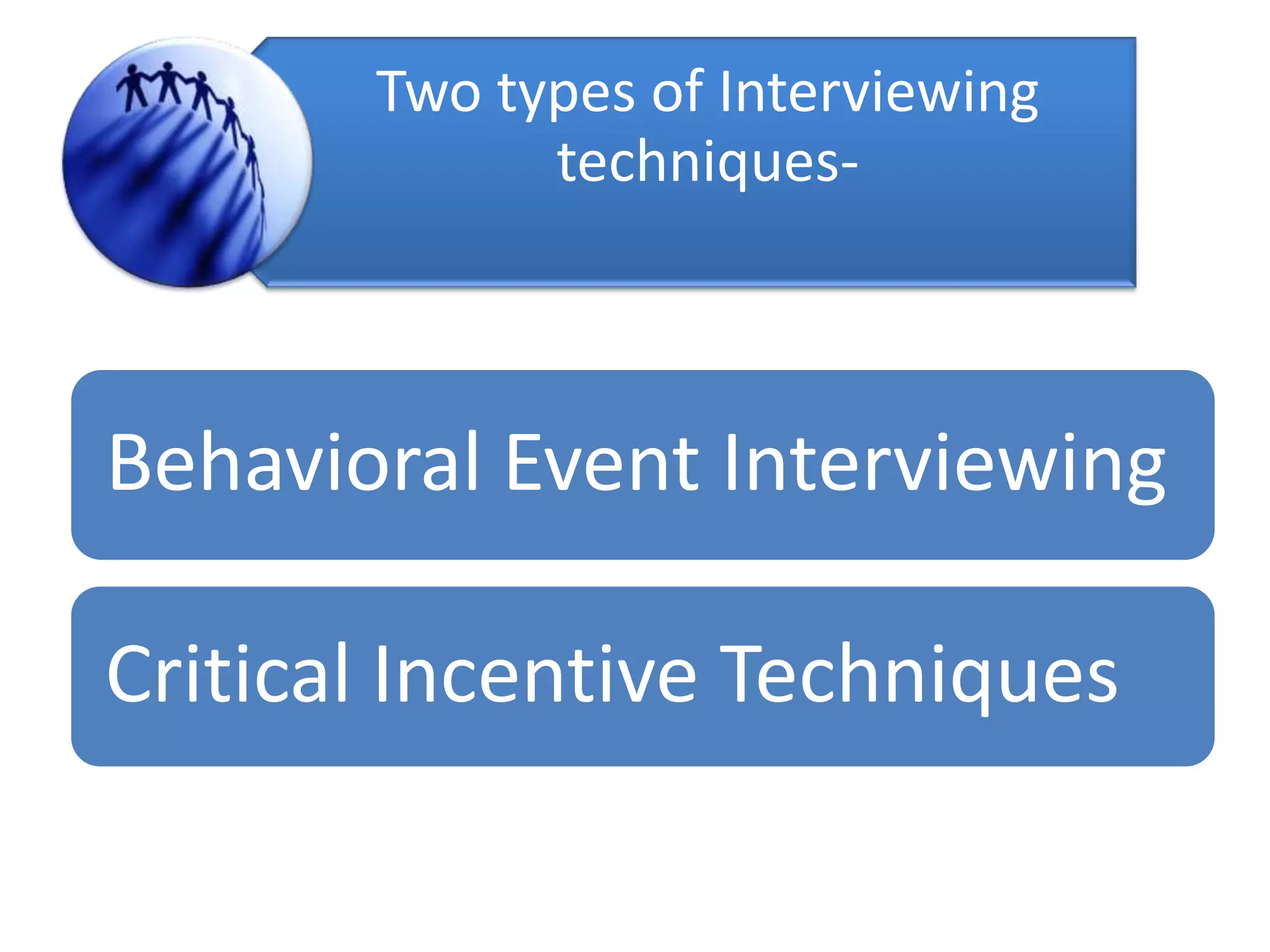 Two types of Interviewing techniques-

Behavioral Event Interviewing

Critical Incentive Techniques